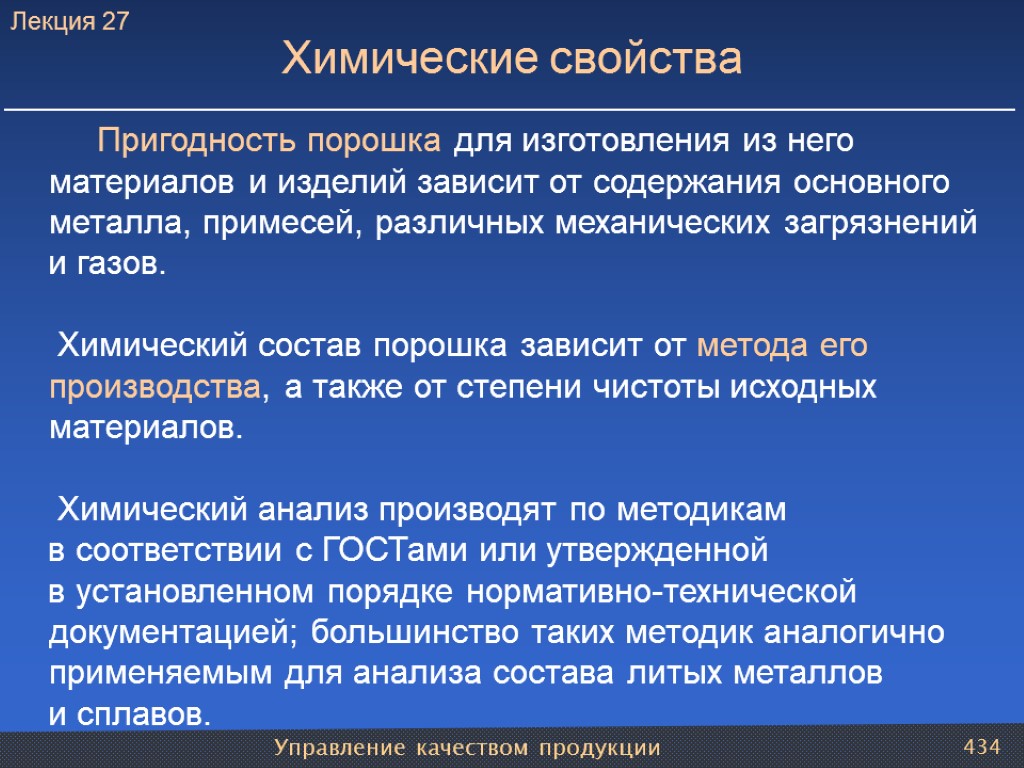 Лекция 27

Химические свойства

Пригодность порошка для изготовления из него материалов и изделий зависит от содержания основного металла, примесей, различных механических загрязнений и газов.

Химический состав порошка зависит от метода его производства, а также от степени чистоты исходных материалов.

Химический анализ производят по методикам в соответствии с ГОСТами или утвержденной в установленном порядке нормативно-технической документацией; большинство таких методик аналогично применяемым для анализа состава литых металлов и сплавов.

Управление качеством продукции

434